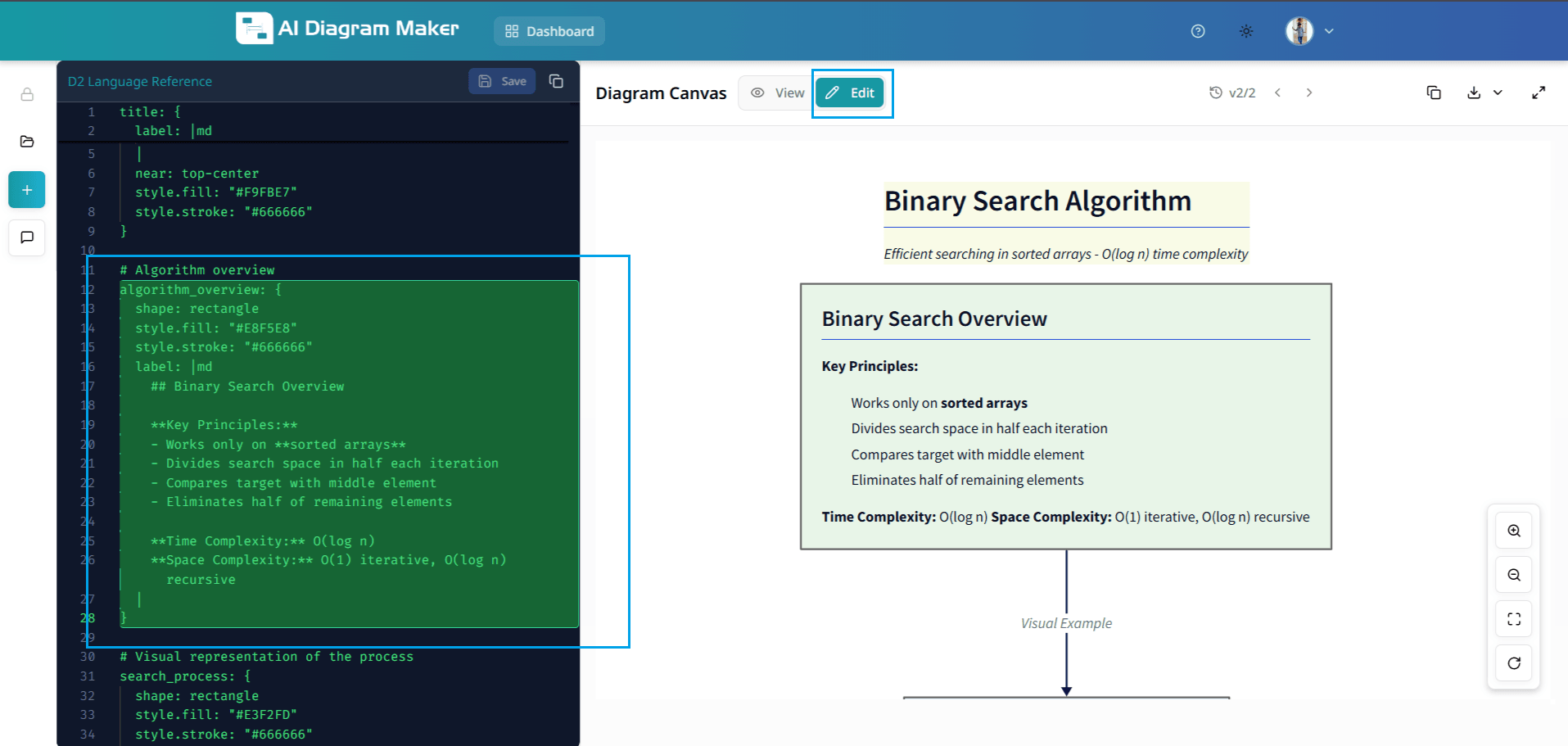 AI Diagram Maker
Dashboard

D2 Language Reference
Save

1 title: {
2 label: |md
5 |
6 near: top-center
7 style.fill: "#F9FBE7"
8 style.stroke: "#666666"
9 }
10
11 # Algorithm overview
12 algorithm_overview: {
13 shape: rectangle
14 style.fill: "#E8F5E8"
15 style.stroke: "#666666"
16 label: |md
17 ## Binary Search Overview
18
19 **Key Principles:**
20 - Works only on **sorted arrays**
21 - Divides search space in half each iteration
22 - Compares target with middle element
23 - Eliminates half of remaining elements
24
25 **Time Complexity:** O(log n)
26 **Space Complexity:** O(1) iterative, O(log n) recursive
27 |
28 }
29
30 # Visual representation of the process
31 search_process: {
32 shape: rectangle
33 style.fill: "#E3F2FD"
34 style.stroke: "#666666"

Diagram Canvas
View
Edit
v2/2

Binary Search Algorithm

Efficient searching in sorted arrays - O(log n) time complexity

Binary Search Overview

Key Principles:

Works only on sorted arrays
Divides search space in half each iteration
Compares target with middle element
Eliminates half of remaining elements

Time Complexity: O(log n) Space Complexity: O(1) iterative, O(log n) recursive

Visual Example